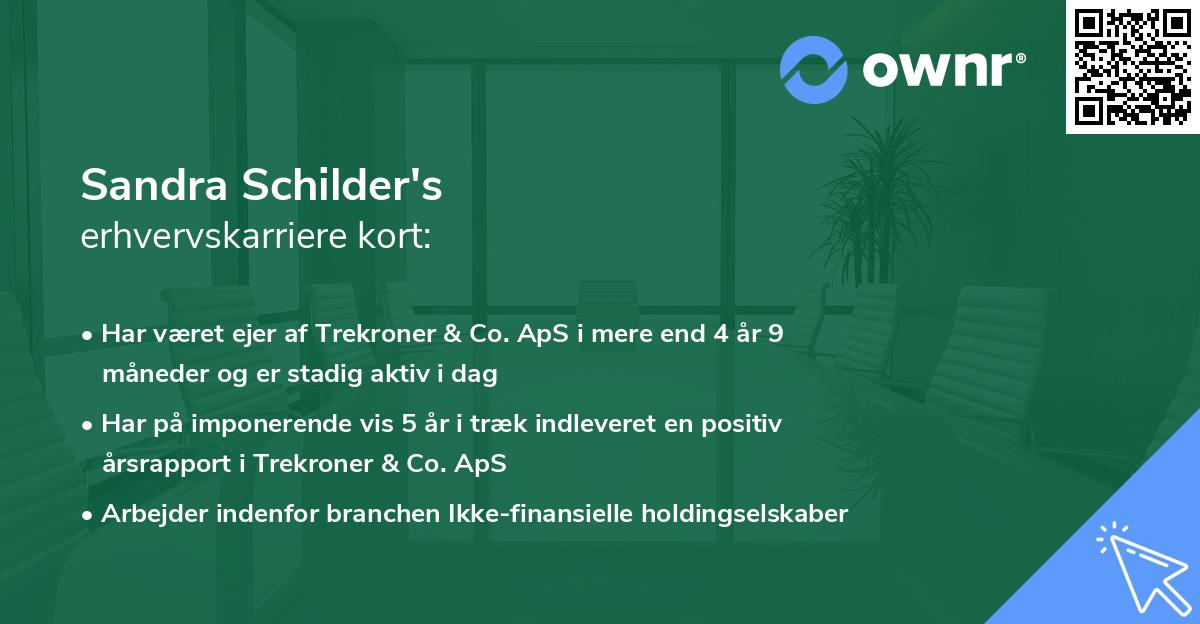 ownr®

Sandra Schilder's
erhvervskarriere kort:

• Har været ejer af Trekroner & Co. ApS i mere end 4 år 9 måneder og er stadig aktiv i dag

• Har på imponerende vis 5 år i træk indleveret en positiv årsrapport i Trekroner & Co. ApS

• Arbejder indenfor branchen Ikke-finansielle holdingselskaber